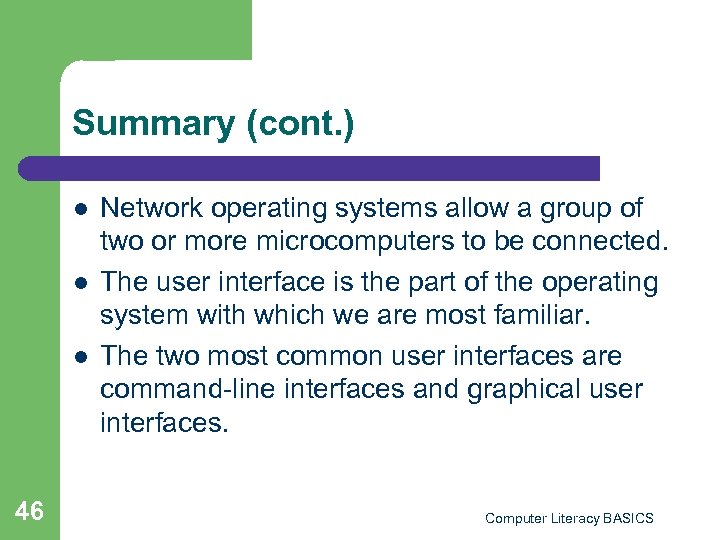 Summary (cont.)

- Network operating systems allow a group of two or more microcomputers to be connected.
- The user interface is the part of the operating system with which we are most familiar.
- The two most common user interfaces are command-line interfaces and graphical user interfaces.

46

Computer Literacy BASICS